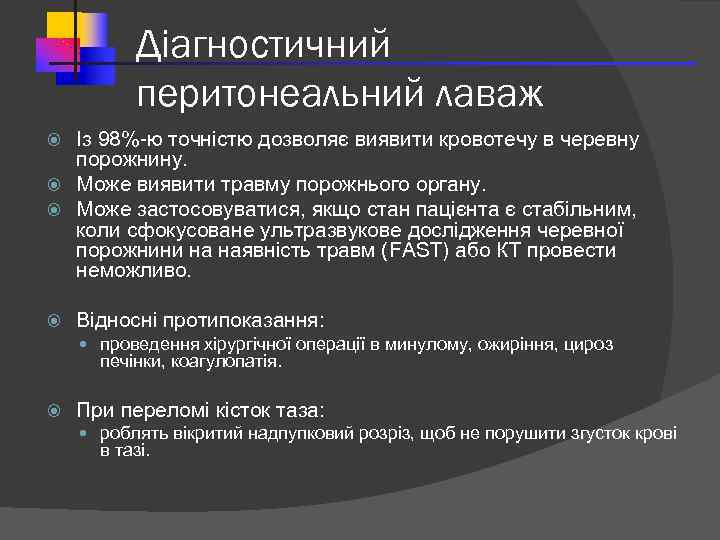 Діагностичний перитонеальний лаваж

Із 98%-ю точністю дозволяє виявити кровотечу в черевну порожнину.

Може виявити травму порожнього органу.

Може застосовуватися, якщо стан пацієнта є стабільним, коли сфокусоване ультразвукове дослідження черевної порожнини на наявність травм (FAST) або КТ провести неможливо.

Відносні протипоказання:

проведення хірургічної операції в минулому, ожиріння, цироз печінки, коагулопатія.

При переломі кісток таза:

роблять вікритий надпупковий розріз, щоб не порушити згусток крові в тазі.